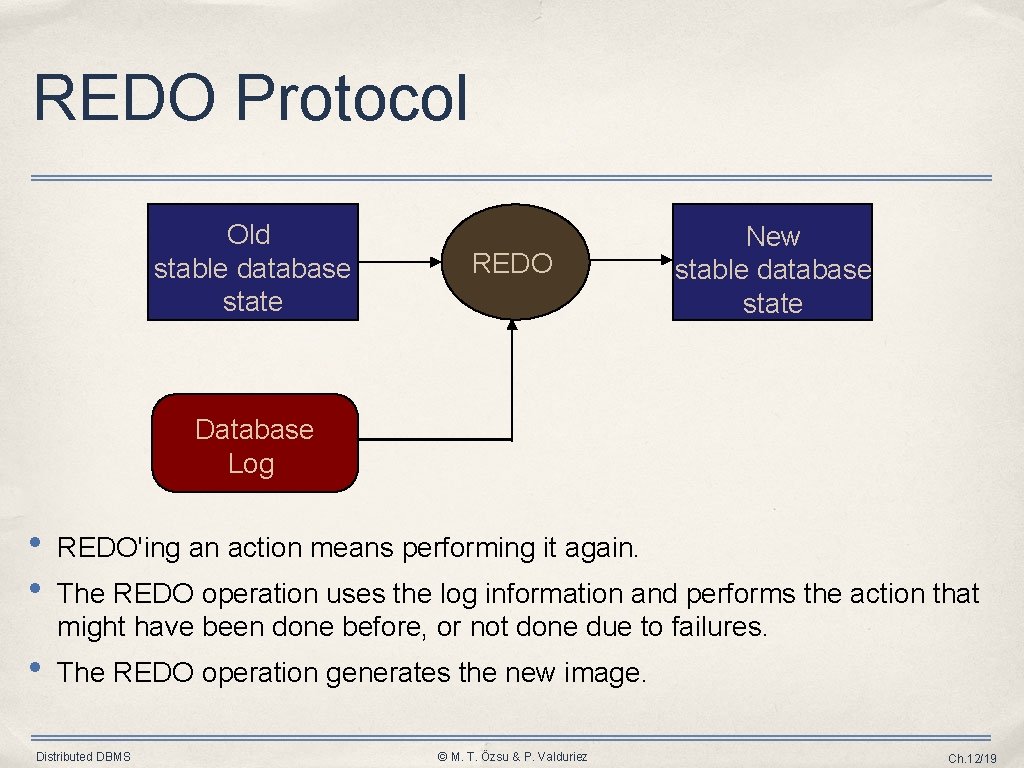 REDO Protocol

Old stable database state

REDO

New stable database state

Database Log

• REDO'ing an action means performing it again.

• The REDO operation uses the log information and performs the action that might have been done before, or not done due to failures.

• The REDO operation generates the new image.

Distributed DBMS

© M. T. Özsu & P. Valduriez

Ch.12/19